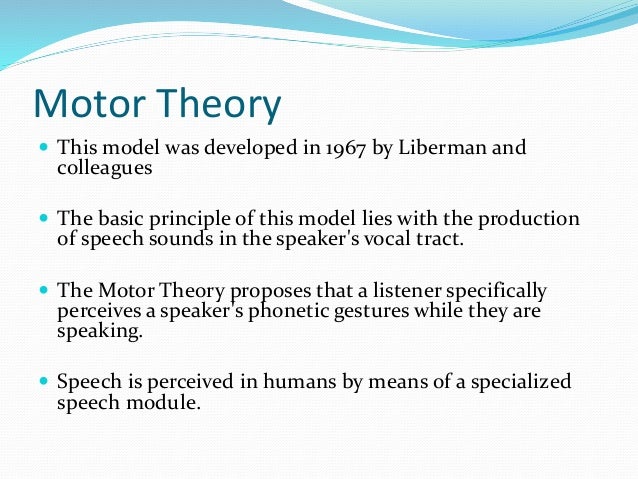 Motor Theory

- This model was developed in 1967 by Liberman and colleagues

- The basic principle of this model lies with the production of speech sounds in the speaker's vocal tract.

- The Motor Theory proposes that a listener specifically perceives a speaker's phonetic gestures while they are speaking.

- Speech is perceived in humans by means of a specialized speech module.